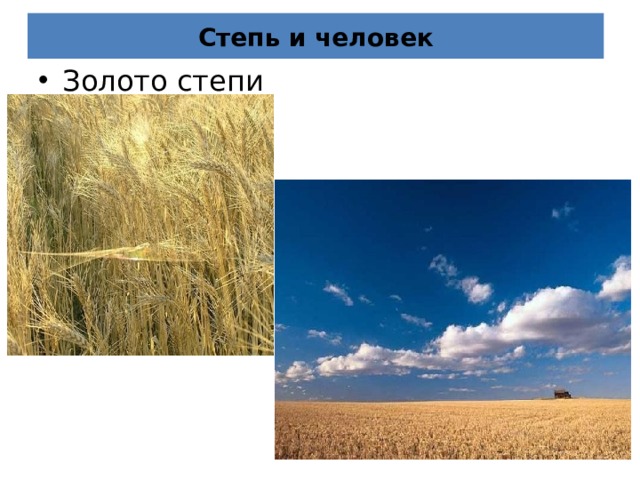 Степь и человек

• Золото степи